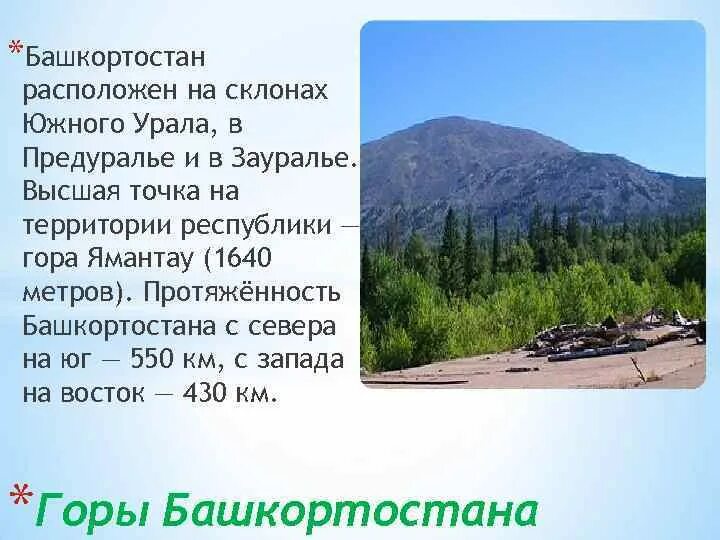 *Башкортостан расположен на склонах Южного Урала, в Предуралье и в Зауралье. Высшая точка на территории республики — гора Ямантау (1640 метров). Протяжённость Башкортостана с севера на юг — 550 км, с запада на восток — 430 км.

*Горы Башкортостана